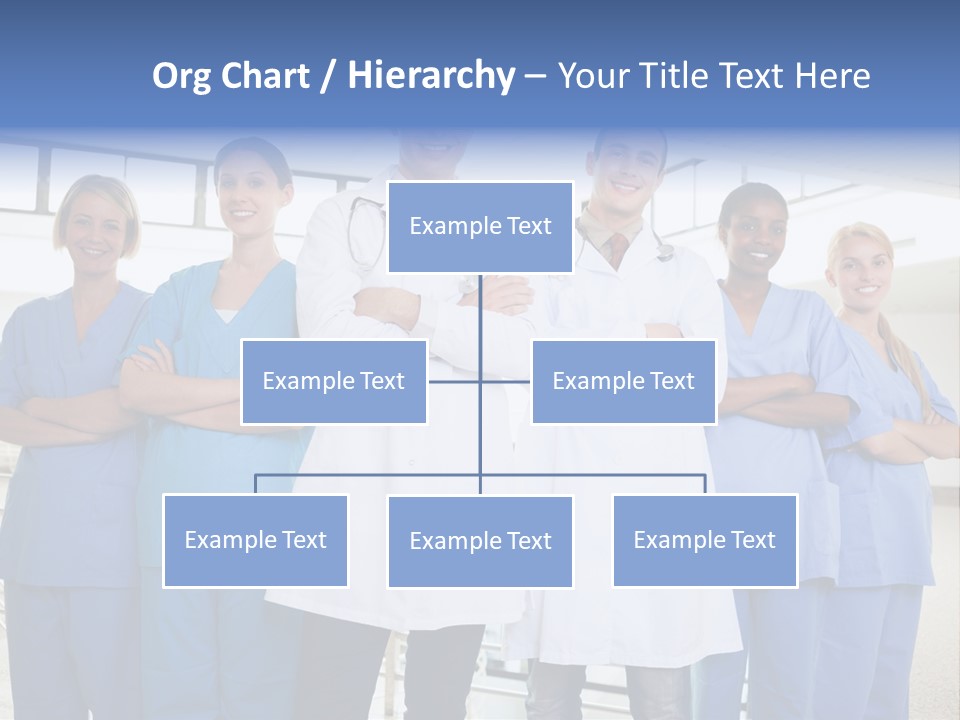 Org Chart / Hierarchy – Your Title Text Here

Example Text

Example Text

Example Text

Example Text

Example Text

Example Text